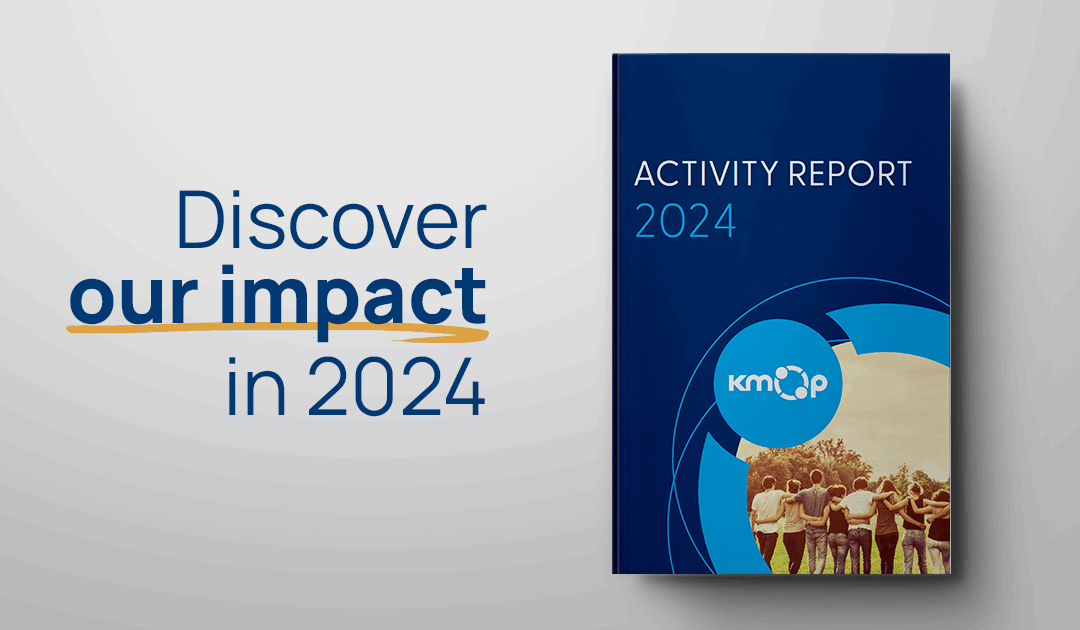 Discover
our impact
in 2024

ACTIVITY REPORT
2024

kmop